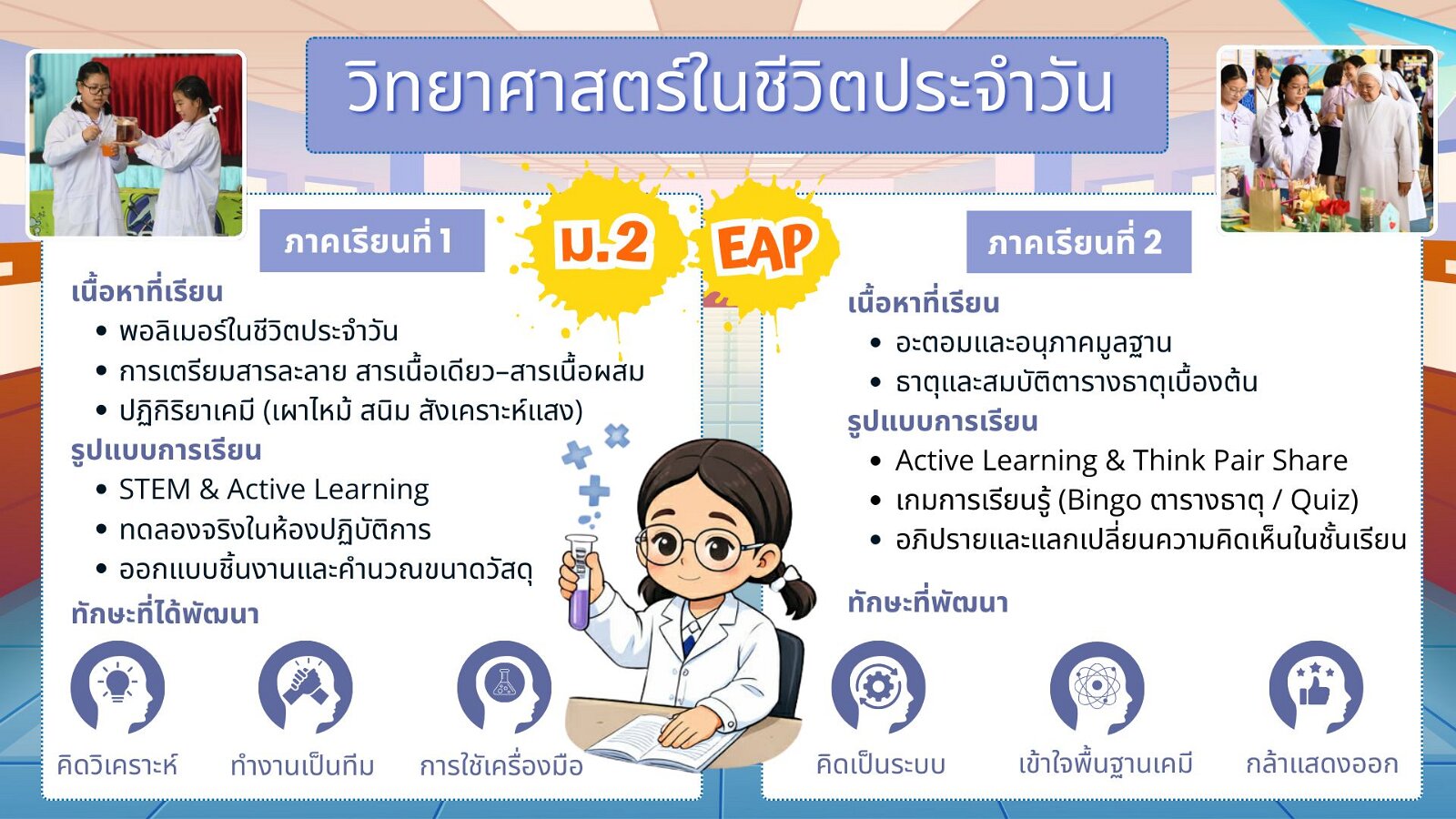 วิทยาศาสตร์ในชีวิตประจำวัน

ม.2

EAP

ภาคเรียนที่ 1

เนื้อหาที่เรียน
• พอลิเมอร์ในชีวิตประจำวัน
• การเตรียมสารละลาย สารเนื้อเดียว–สารเนื้อผสม
• ปฏิกิริยาเคมี (เผาไหม้ สนิม สังเคราะห์แสง)

รูปแบบการเรียน
• STEM & Active Learning
• ทดลองจริงในห้องปฏิบัติการ
• ออกแบบชิ้นงานและคำนวณขนาดวัสดุ

ทักษะที่ได้พัฒนา

คิดวิเคราะห์ ทำงานเป็นทีม การใช้เครื่องมือ

ภาคเรียนที่ 2

เนื้อหาที่เรียน
• อะตอมและอนุภาคมูลฐาน
• ธาตุและสมบัติตารางธาตุเบื้องต้น

รูปแบบการเรียน
• Active Learning & Think Pair Share
• เกมการเรียนรู้ (Bingo ตารางธาตุ / Quiz)
• อภิปรายและแลกเปลี่ยนความคิดเห็นในชั้นเรียน

ทักษะที่พัฒนา

คิดเป็นระบบ เข้าใจพื้นฐานเคมี กล้าแสดงออก